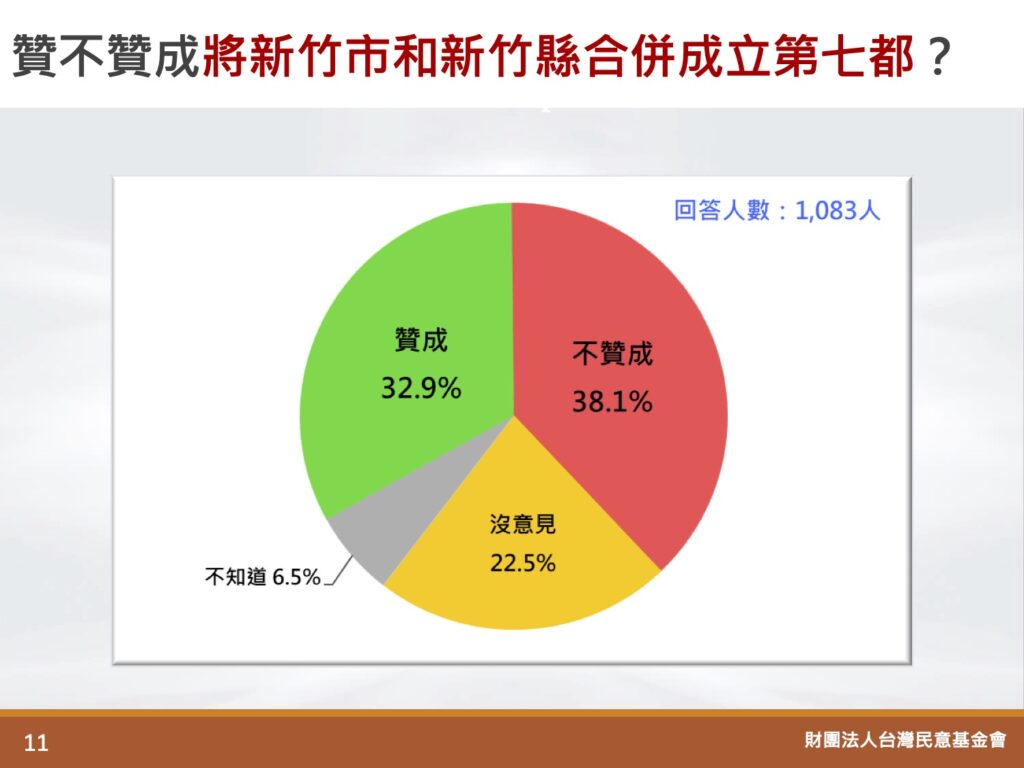 贊不贊成將新竹市和新竹縣合併成立第七都？

回答人數：1,083人

贊成
32.9%

不贊成
38.1%

沒意見
22.5%

不知道 6.5%

11

財團法人台灣民意基金會